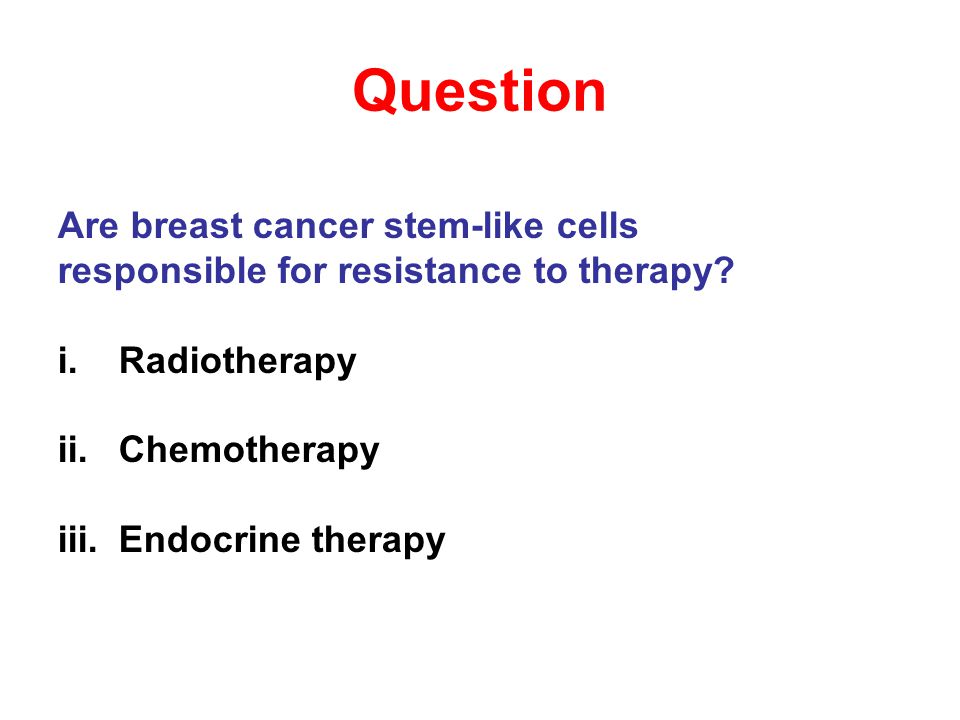 Question

Are breast cancer stem-like cells responsible for resistance to therapy?

i. Radiotherapy

ii. Chemotherapy

iii. Endocrine therapy